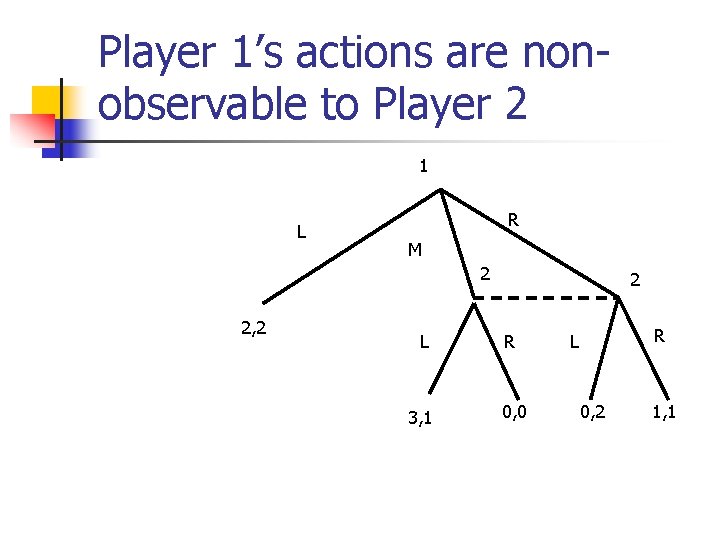 Player 1's actions are non-observable to Player 2

1

L

M

R

2

2

2,2

L

R

L

R

3,1

0,0

0,2

1,1